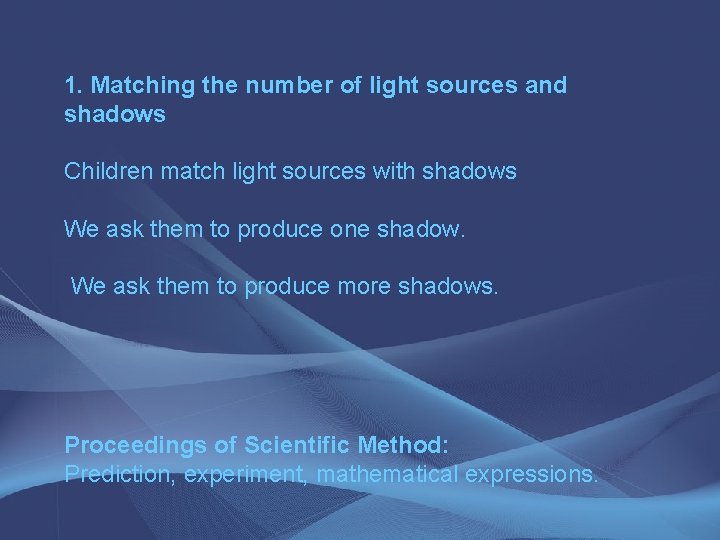 1. Matching the number of light sources and shadows

Children match light sources with shadows

We ask them to produce one shadow.

We ask them to produce more shadows.

Proceedings of Scientific Method:
Prediction, experiment, mathematical expressions.